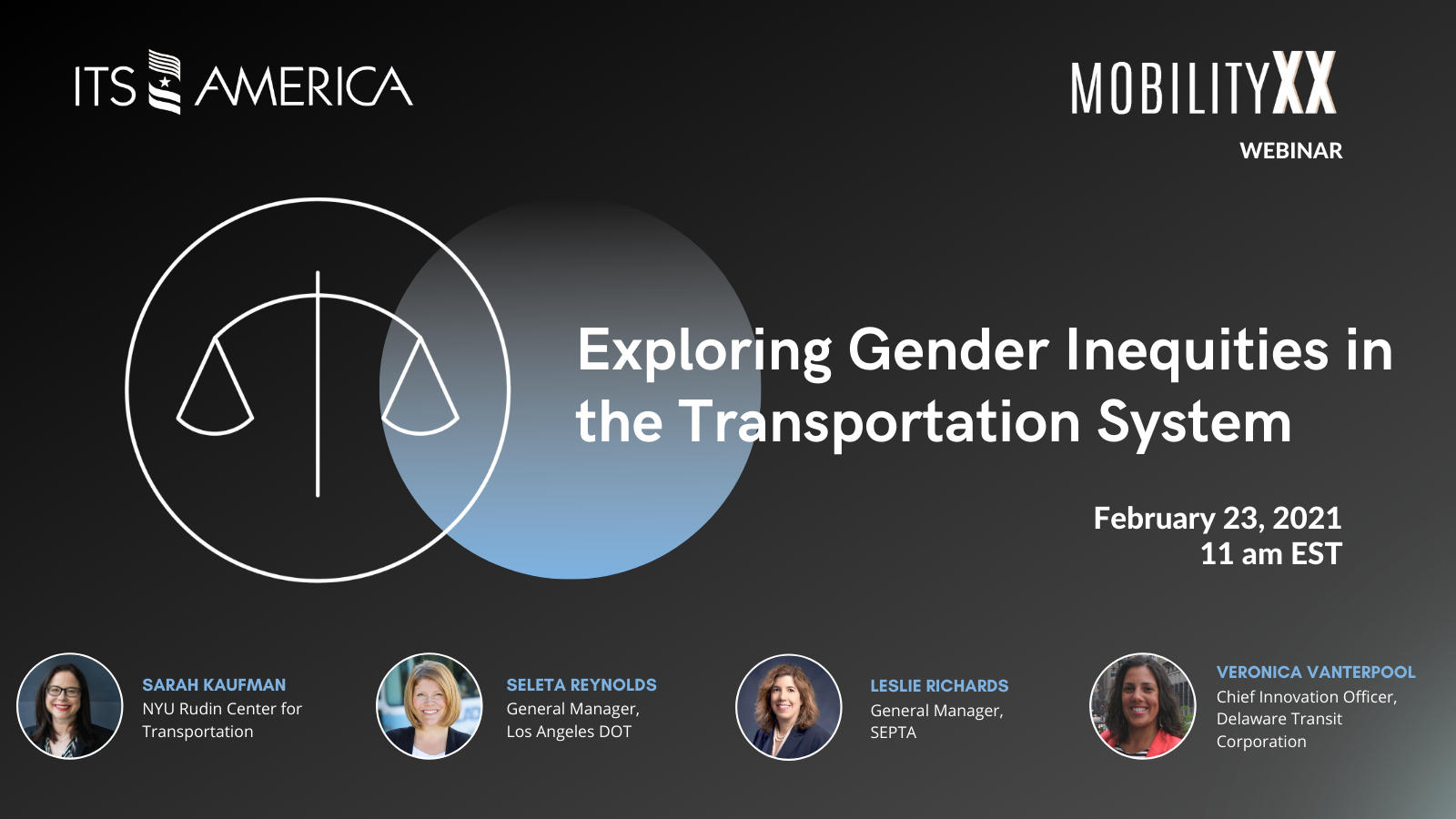 ITS AMERICA

MOBILITYXX
WEBINAR

Exploring Gender Inequities in the Transportation System

February 23, 2021
11 am EST

SARAH KAUFMAN
NYU Rudin Center for Transportation

SELETA REYNOLDS
General Manager, Los Angeles DOT

LESLIE RICHARDS
General Manager, SEPTA

VERONICA VANTERPOOL
Chief Innovation Officer, Delaware Transit Corporation